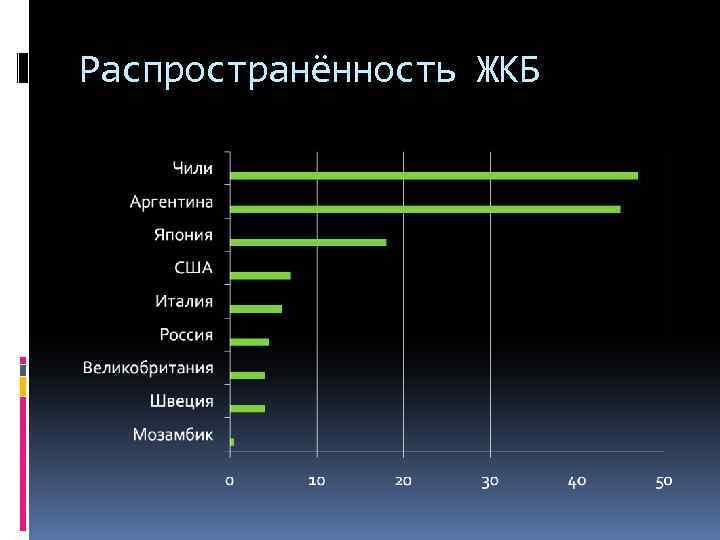 Распространённость ЖКБ

Чили
Аргентина
Япония
США
Италия
Россия
Великобритания
Швеция
Мозамбик

0 10 20 30 40 50